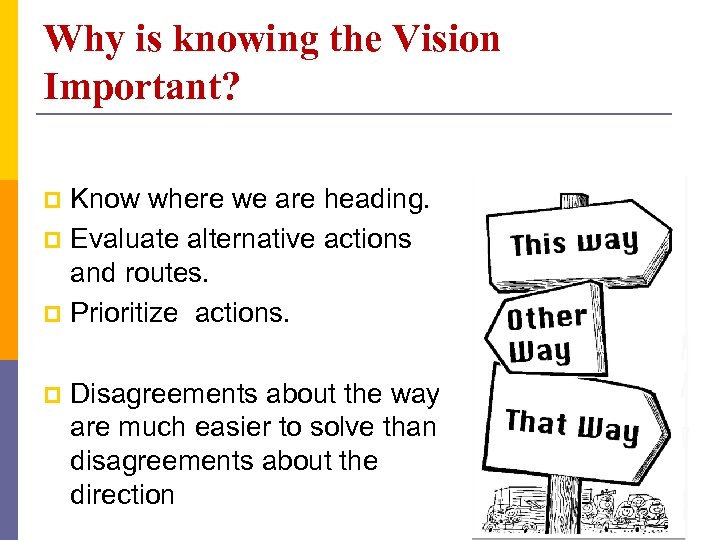 Why is knowing the Vision Important?

Know where we are heading.

Evaluate alternative actions and routes.

Prioritize actions.

Disagreements about the way are much easier to solve than disagreements about the direction

This way

Other Way

That Way